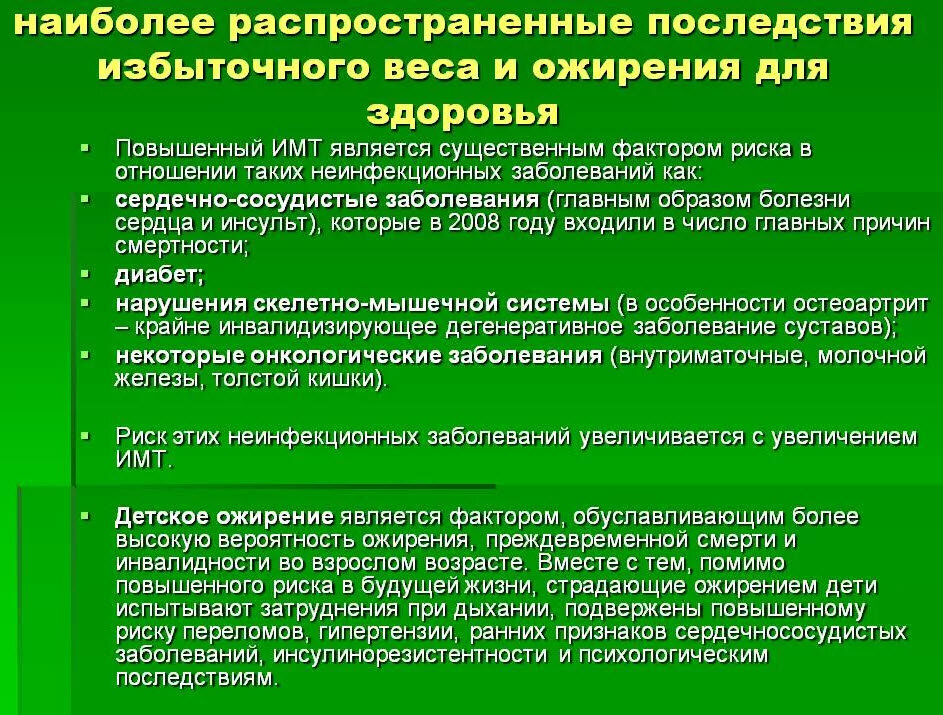 наиболее распространенные последствия избыточного веса и ожирения для здоровья

Повышенный ИМТ является существенным фактором риска в отношении таких неинфекционных заболеваний как:

сердечно-сосудистые заболевания (главным образом болезни сердца и инсульт), которые в 2008 году входили в число главных причин смертности;

диабет;

нарушения скелетно-мышечной системы (в особенности остеоартрит – крайне инвалидизирующее дегенеративное заболевание суставов);

некоторые онкологические заболевания (внутриматочные, молочной железы, толстой кишки).

Риск этих неинфекционных заболеваний увеличивается с увеличением ИМТ.

Детское ожирение является фактором, обуславливающим более высокую вероятность ожирения, преждевременной смерти и инвалидности во взрослом возрасте. Вместе с тем, помимо повышенного риска в будущей жизни, страдающие ожирением дети испытывают затруднения при дыхании, подвержены повышенному риску переломов, гипертензии, ранних признаков сердечнососудистых заболеваний, инсулинорезистентности и психологическим последствиям.